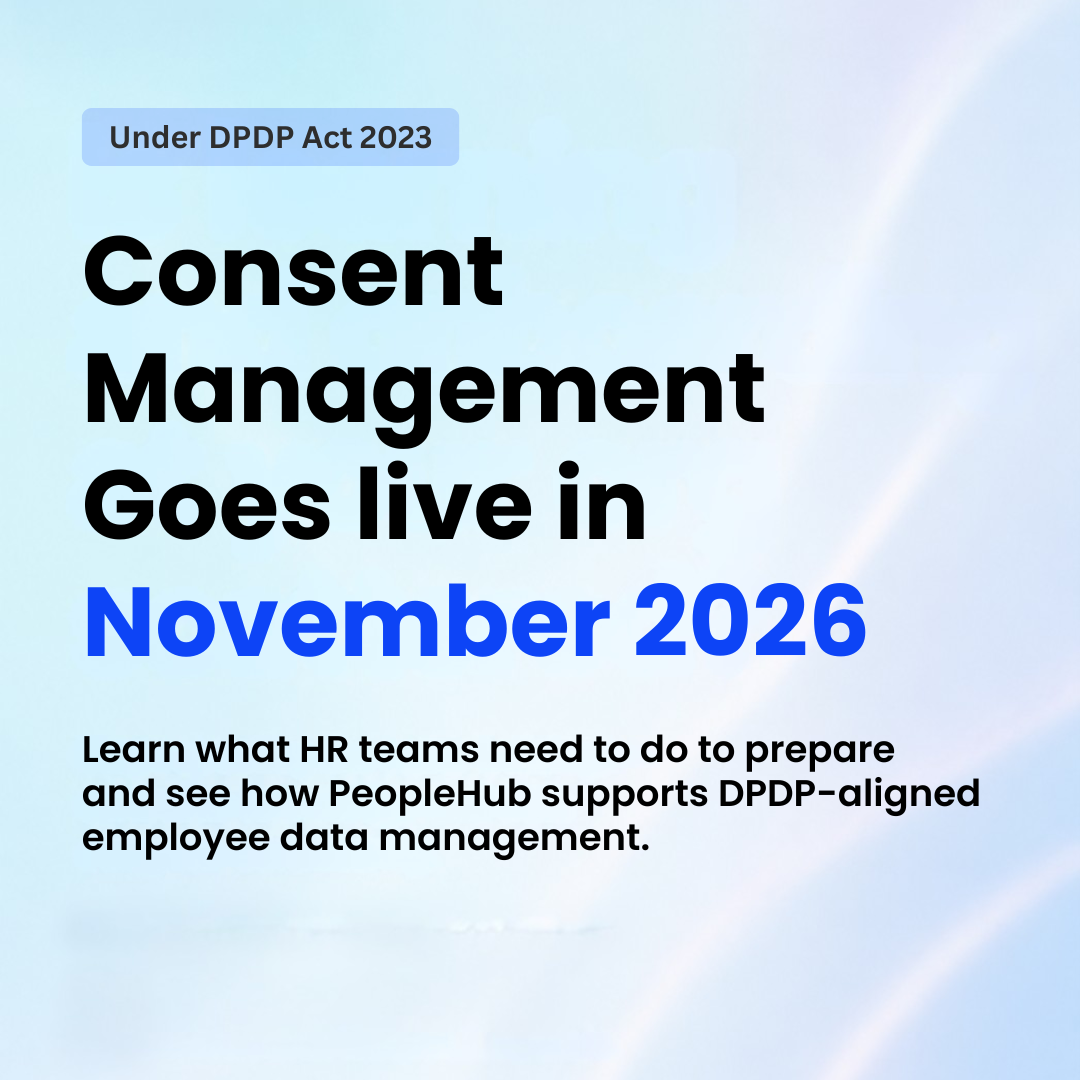 Under DPDP Act 2023

Consent Management Goes live in November 2026

Learn what HR teams need to do to prepare and see how PeopleHub supports DPDP-aligned employee data management.